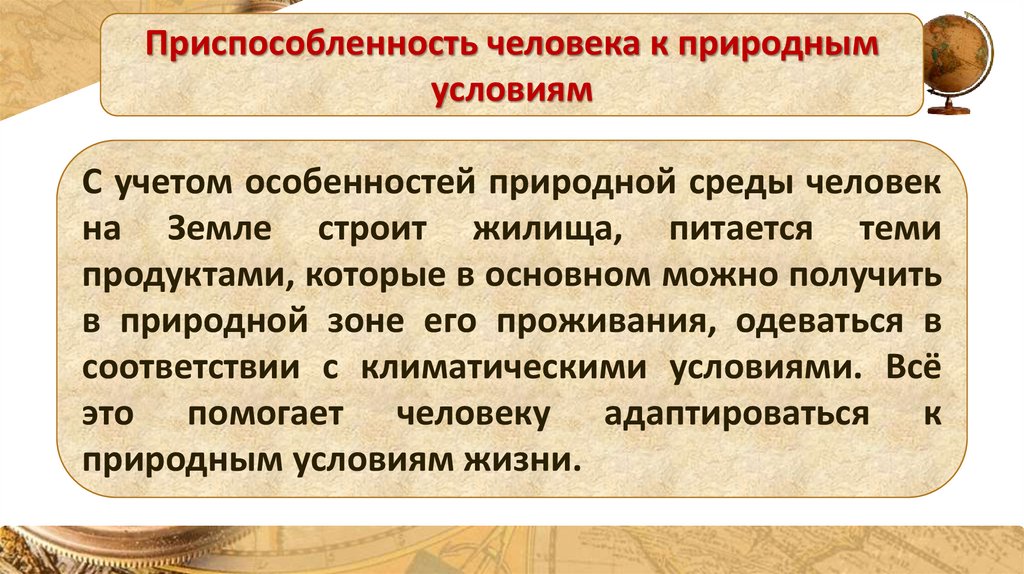 Приспособленность человека к природным условиям

С учетом особенностей природной среды человек на Земле строит жилища, питается теми продуктами, которые в основном можно получить в природной зоне его проживания, одеваться в соответствии с климатическими условиями. Всё это помогает человеку адаптироваться к природным условиям жизни.